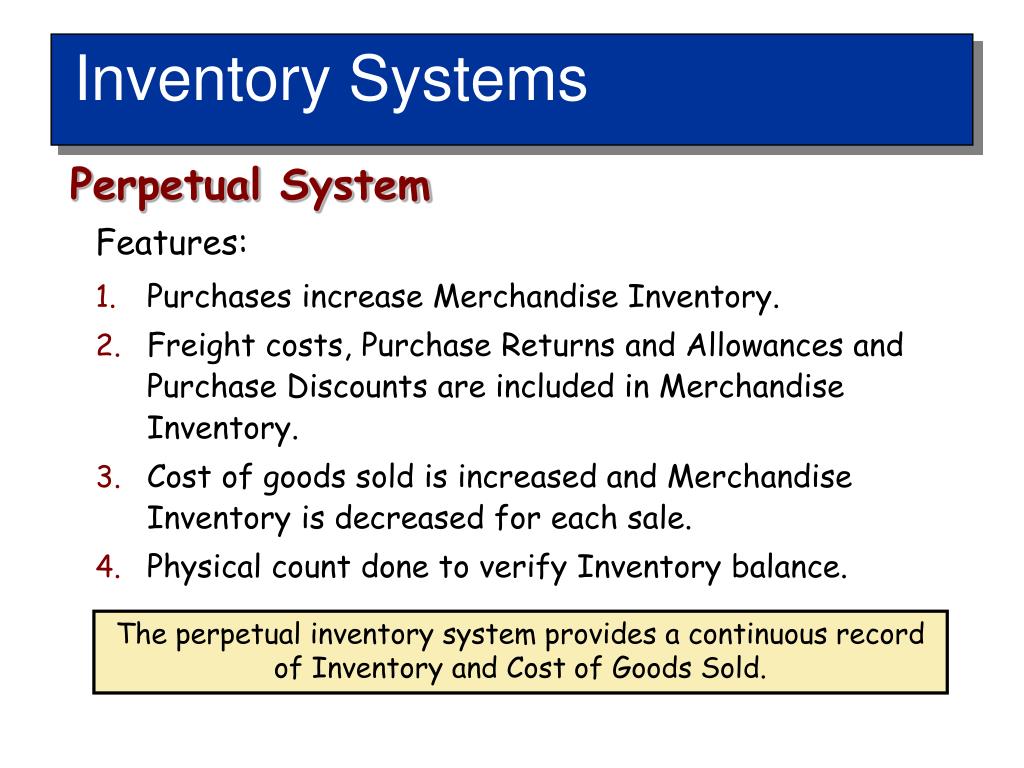 Inventory Systems

Perpetual System

Features:

1. Purchases increase Merchandise Inventory.
2. Freight costs, Purchase Returns and Allowances and Purchase Discounts are included in Merchandise Inventory.
3. Cost of goods sold is increased and Merchandise Inventory is decreased for each sale.
4. Physical count done to verify Inventory balance.

The perpetual inventory system provides a continuous record of Inventory and Cost of Goods Sold.